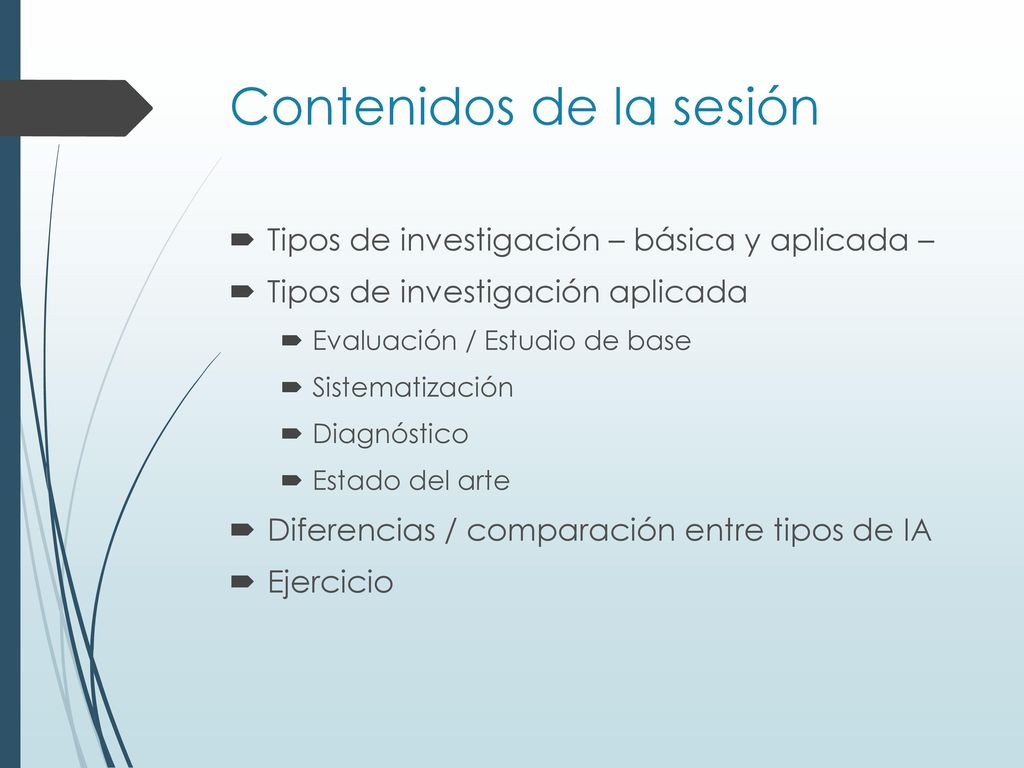 Contenidos de la sesión

Tipos de investigación – básica y aplicada –

Tipos de investigación aplicada

Evaluación / Estudio de base

Sistematización

Diagnóstico

Estado del arte

Diferencias / comparación entre tipos de IA

Ejercicio